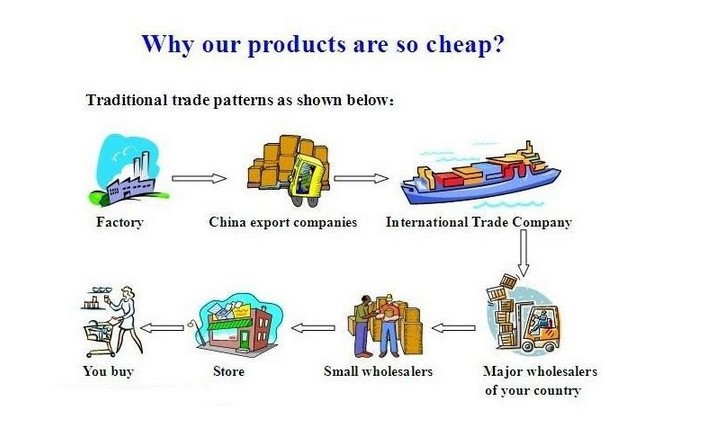 Why our products are so cheap?

Traditional trade patterns as shown below:

Factory

China export companies

International Trade Company

Major wholesalers of your country

Small wholesalers

Store

You buy